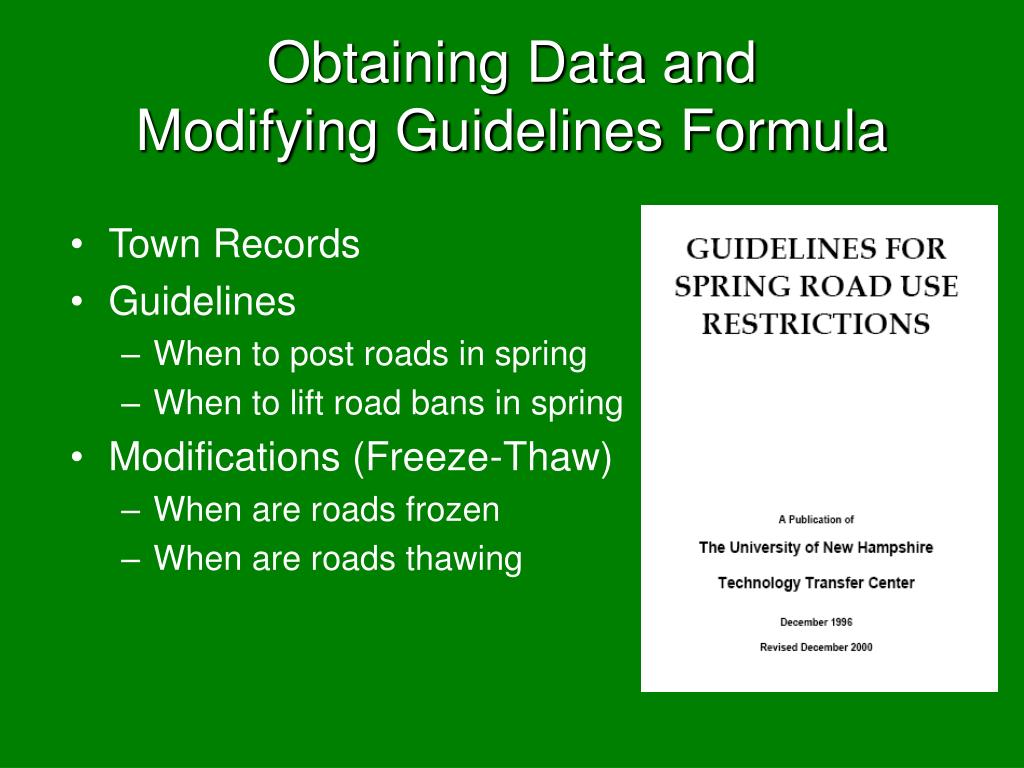 Obtaining Data and
Modifying Guidelines Formula

• Town Records
• Guidelines
– When to post roads in spring
– When to lift road bans in spring
• Modifications (Freeze-Thaw)
– When are roads frozen
– When are roads thawing

GUIDELINES FOR
SPRING ROAD USE
RESTRICTIONS

A Publication of
The University of New Hampshire
Technology Transfer Center
December 1996
Revised December 2000